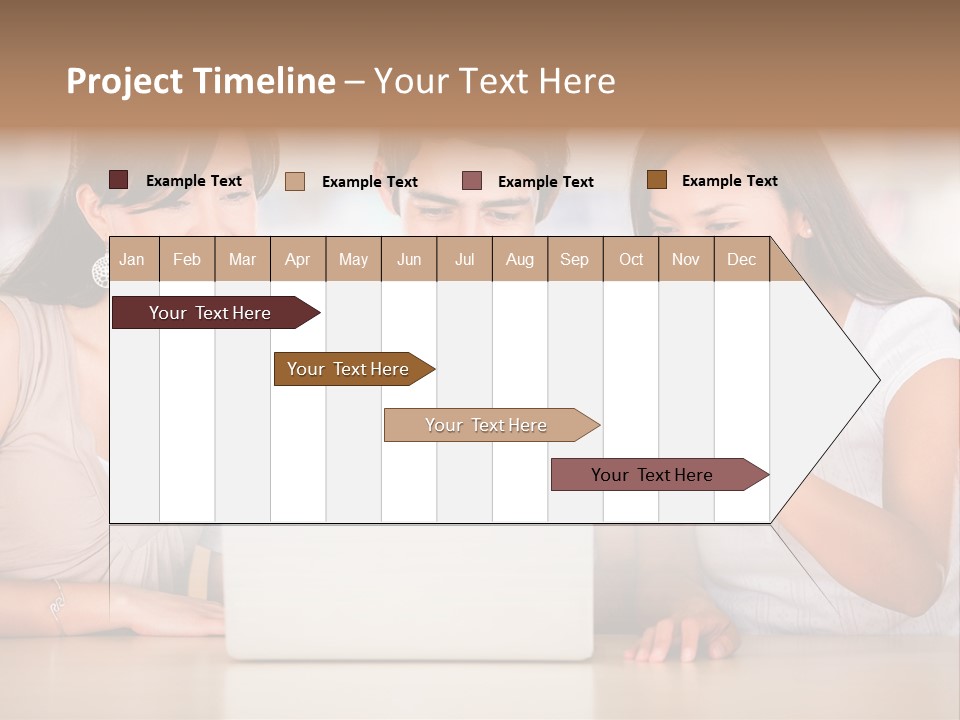 Project Timeline – Your Text Here

Example Text
Example Text
Example Text
Example Text

| Jan | Feb | Mar | Apr | May | Jun | Jul | Aug | Sep | Oct | Nov | Dec |
|---|---|---|---|---|---|---|---|---|---|---|---|

Your Text Here

Your Text Here

Your Text Here

Your Text Here